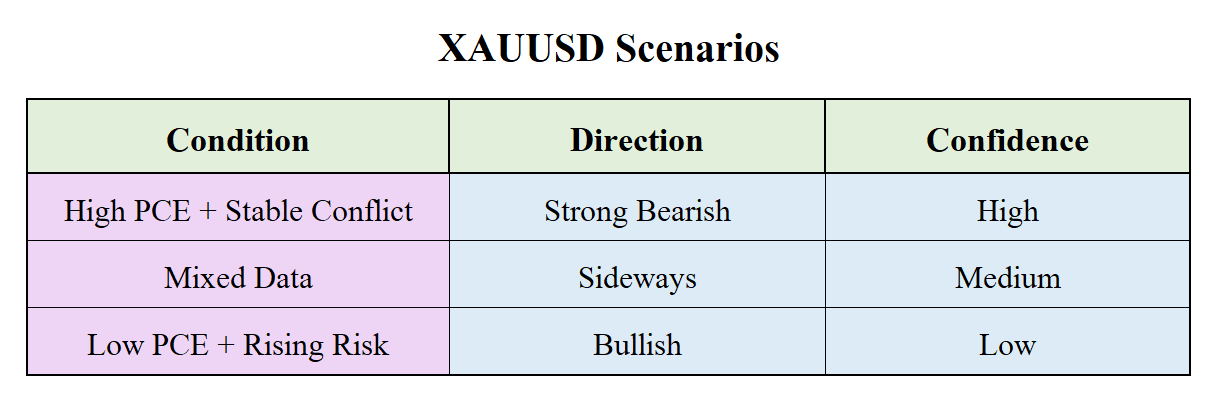 XAUUSD Scenarios

| Condition | Direction | Confidence |
|---|---|---|
| High PCE + Stable Conflict | Strong Bearish | High |
| Mixed Data | Sideways | Medium |
| Low PCE + Rising Risk | Bullish | Low |